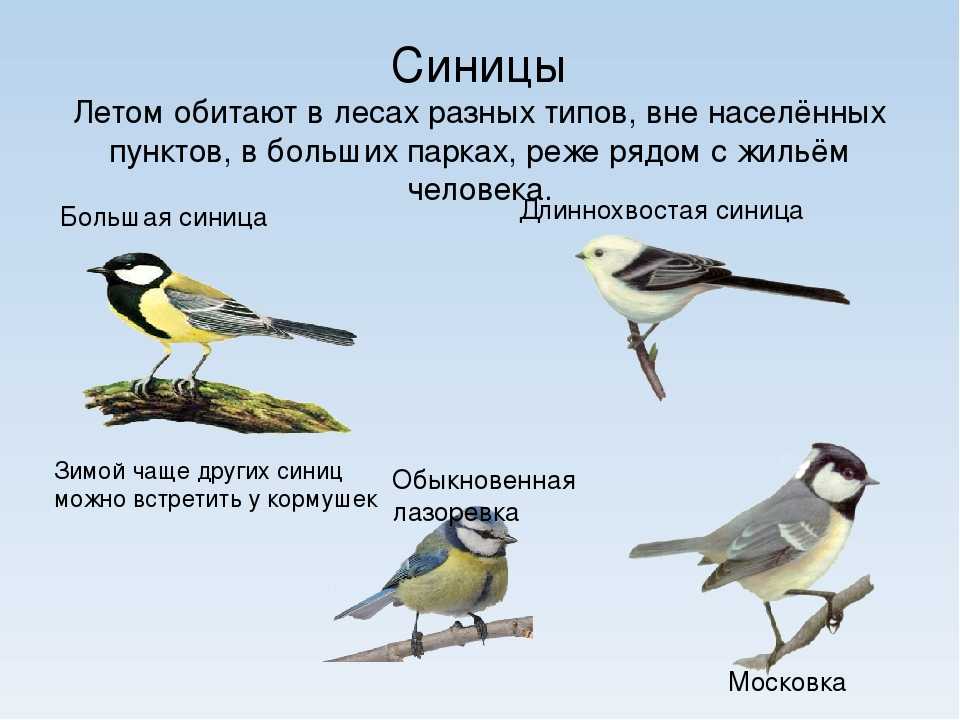 Синицы

Летом обитают в лесах разных типов, вне населённых пунктов, в больших парках, реже рядом с жильём человека.

Большая синица

Длиннохвостая синица

Зимой чаще других синиц можно встретить у кормушек

Обыкновенная лазоревка

Московка